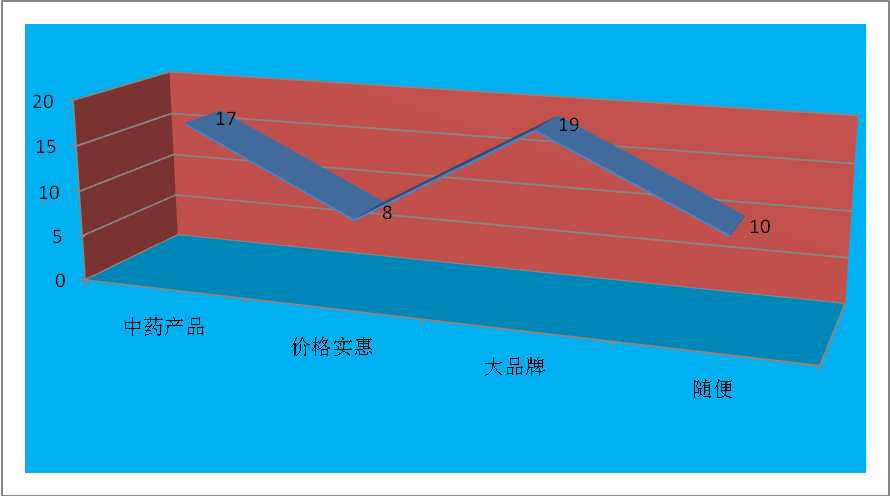 20
15
10
5
0
17
8
19
10
中药产品
价格实惠
大品牌
随便